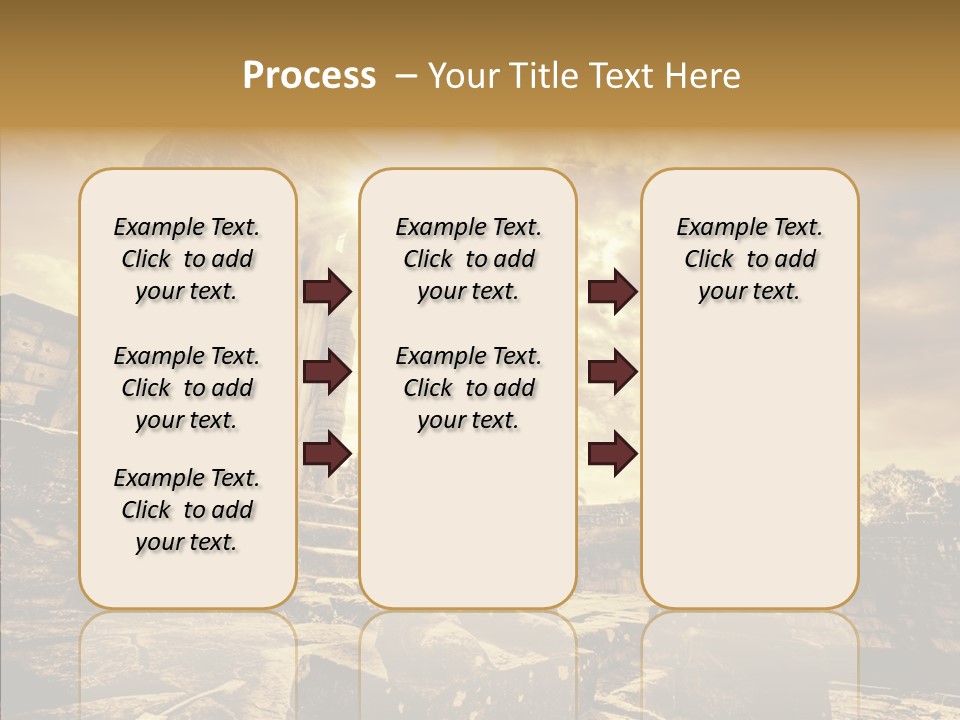 Process – Your Title Text Here

Example Text. Click to add your text.

Example Text. Click to add your text.

Example Text. Click to add your text.

Example Text. Click to add your text.

Example Text. Click to add your text.

Example Text. Click to add your text.